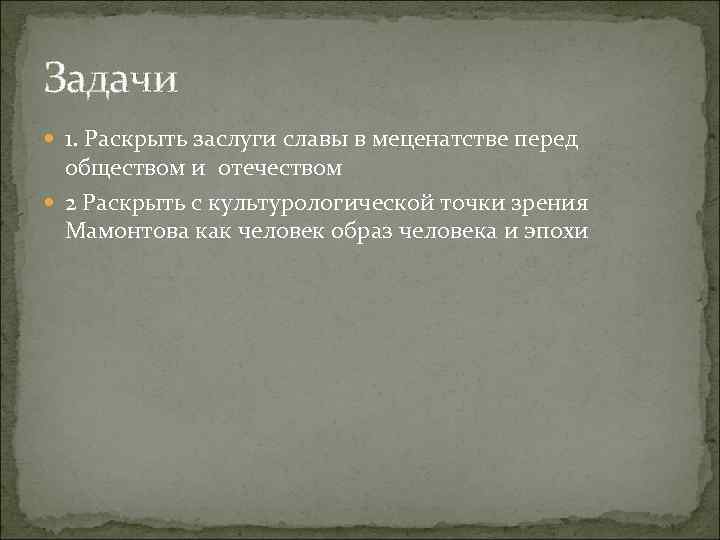 Задачи

1. Раскрыть заслуги славы в меценатстве перед обществом и  отечеством

2 Раскрыть с культурологической точки зрения Мамонтова как человек образ человека и эпохи